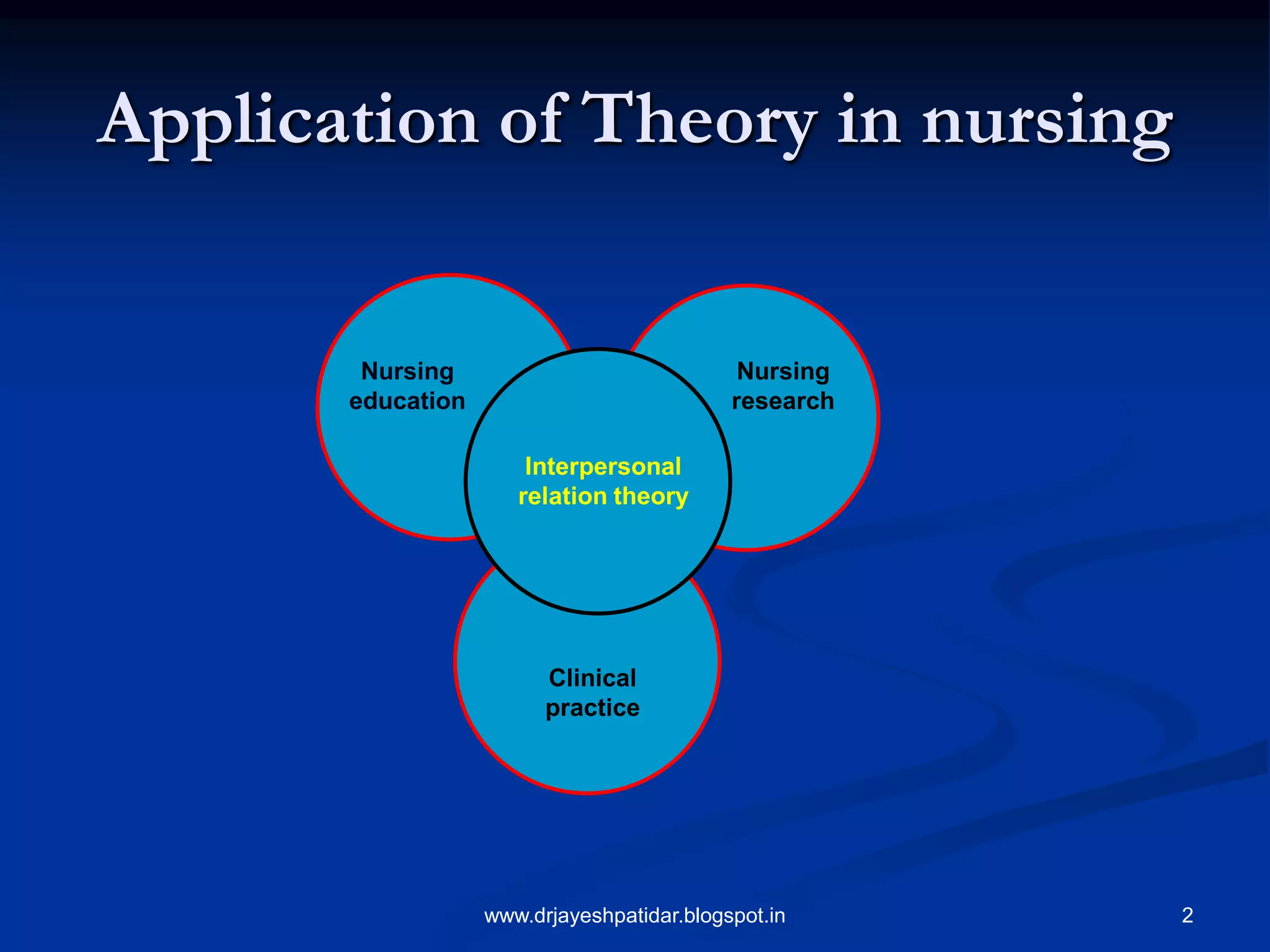 Application of Theory in nursing

Nursing education

Nursing research

Interpersonal relation theory

Clinical practice

www.drjayeshpatidar.blogspot.in

2